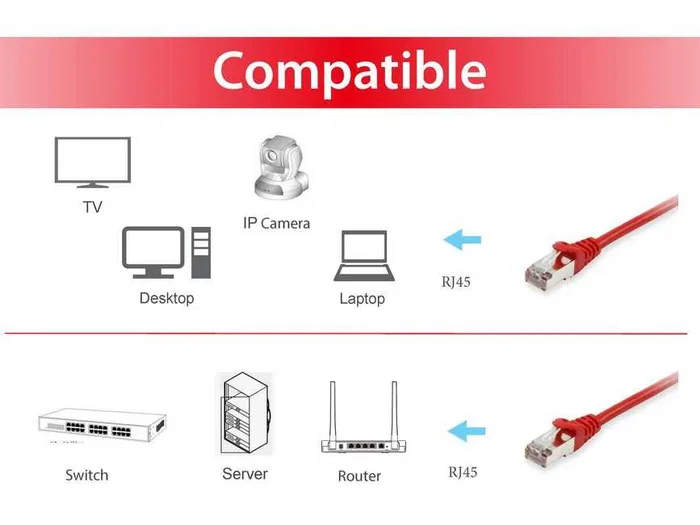 Compatible

TV

IP Camera

Desktop

Laptop

RJ45

Switch

Server

Router

RJ45